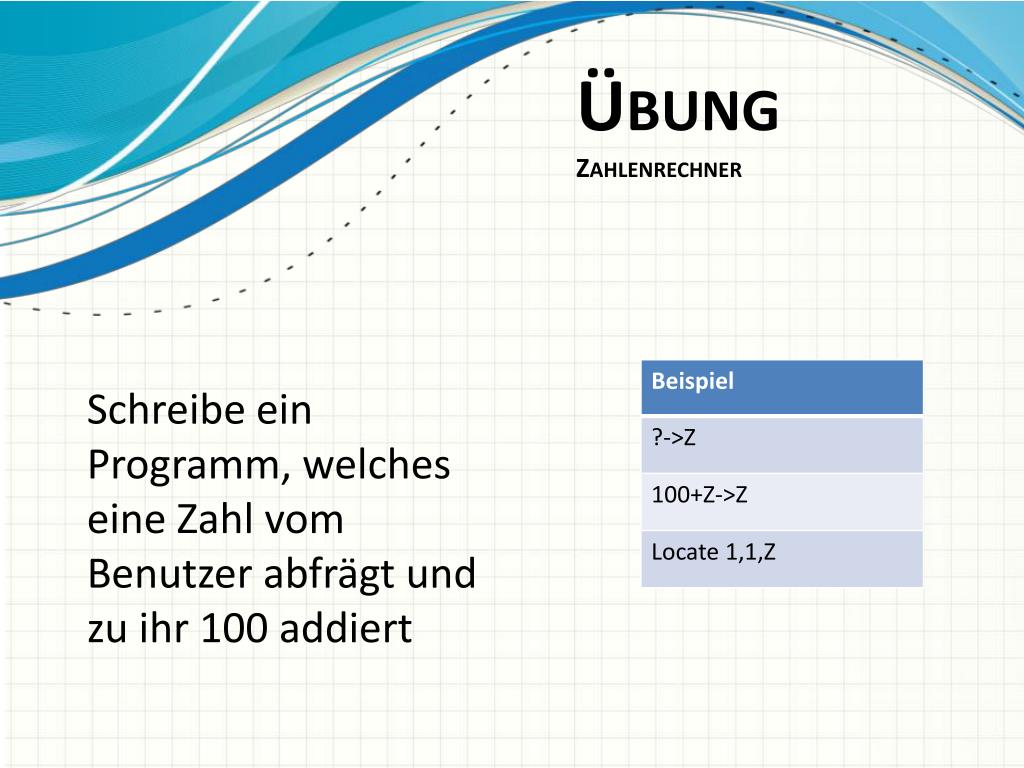 ÜBUNG

ZAHLENRECHNER

Schreibe ein Programm, welches eine Zahl vom Benutzer abfrägt und zu ihr 100 addiert

| Beispiel |
|---|
| ?->Z |
| 100+Z->Z |
| Locate 1,1,Z |